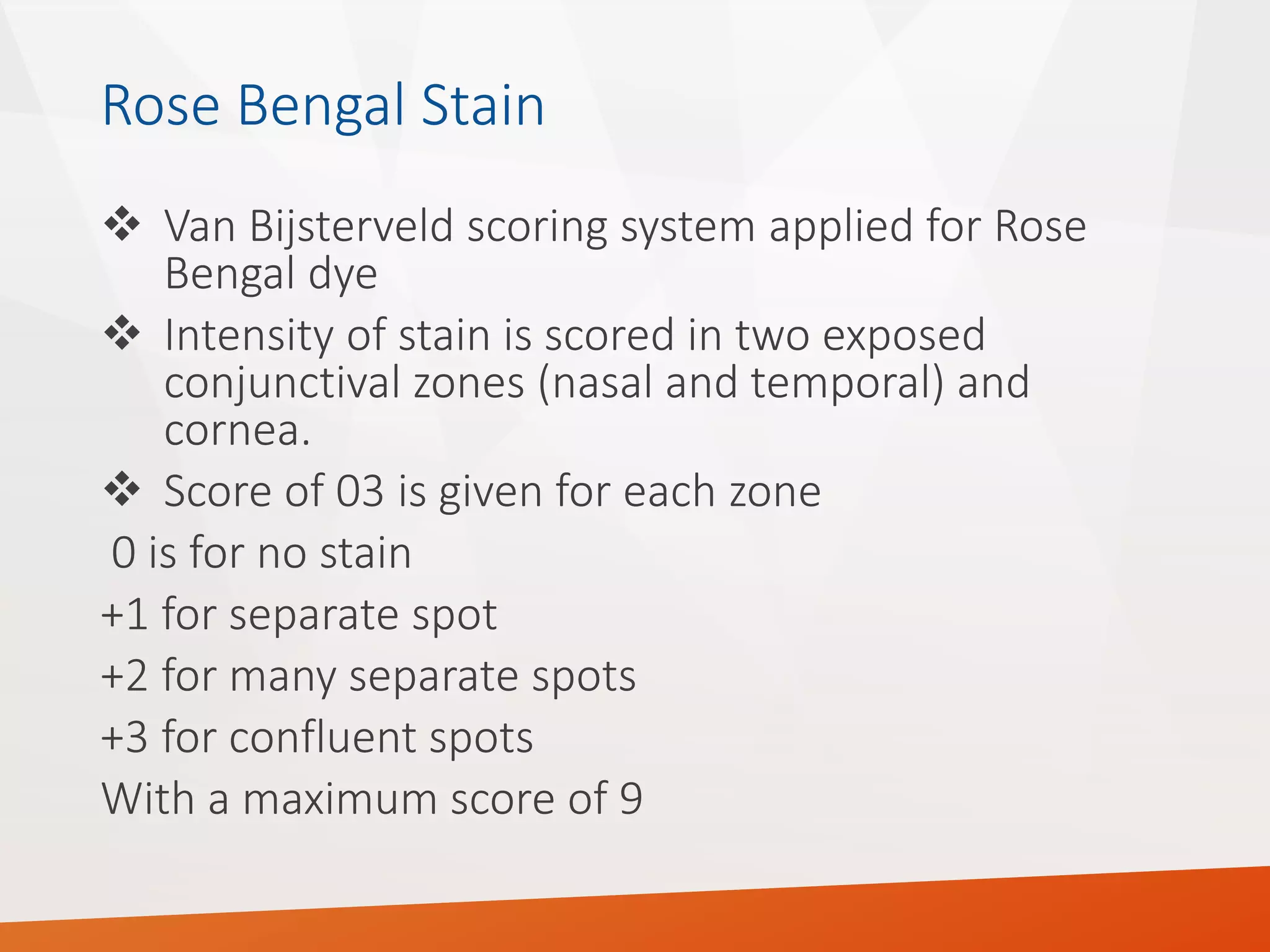 Rose Bengal Stain

❖ Van Bijsterveld scoring system applied for Rose Bengal dye

❖ Intensity of stain is scored in two exposed conjunctival zones (nasal and temporal) and cornea.

❖ Score of 03 is given for each zone

0 is for no stain

+1 for separate spot

+2 for many separate spots

+3 for confluent spots

With a maximum score of 9